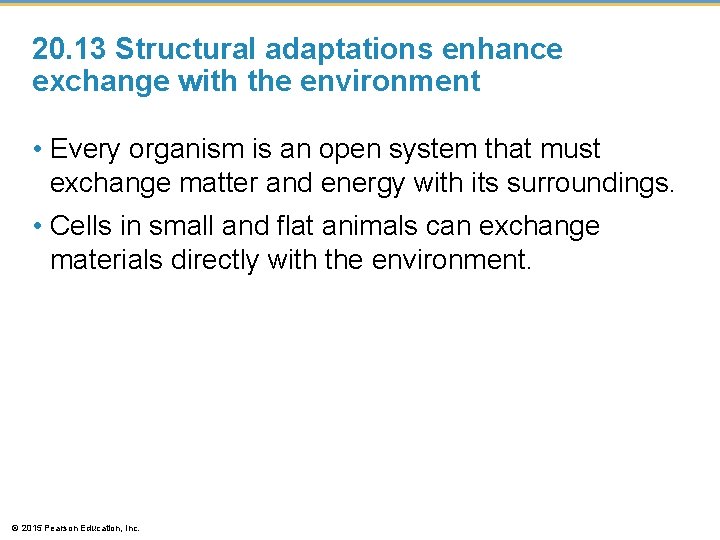 20.13 Structural adaptations enhance exchange with the environment

• Every organism is an open system that must exchange matter and energy with its surroundings.

• Cells in small and flat animals can exchange materials directly with the environment.

© 2015 Pearson Education, Inc.